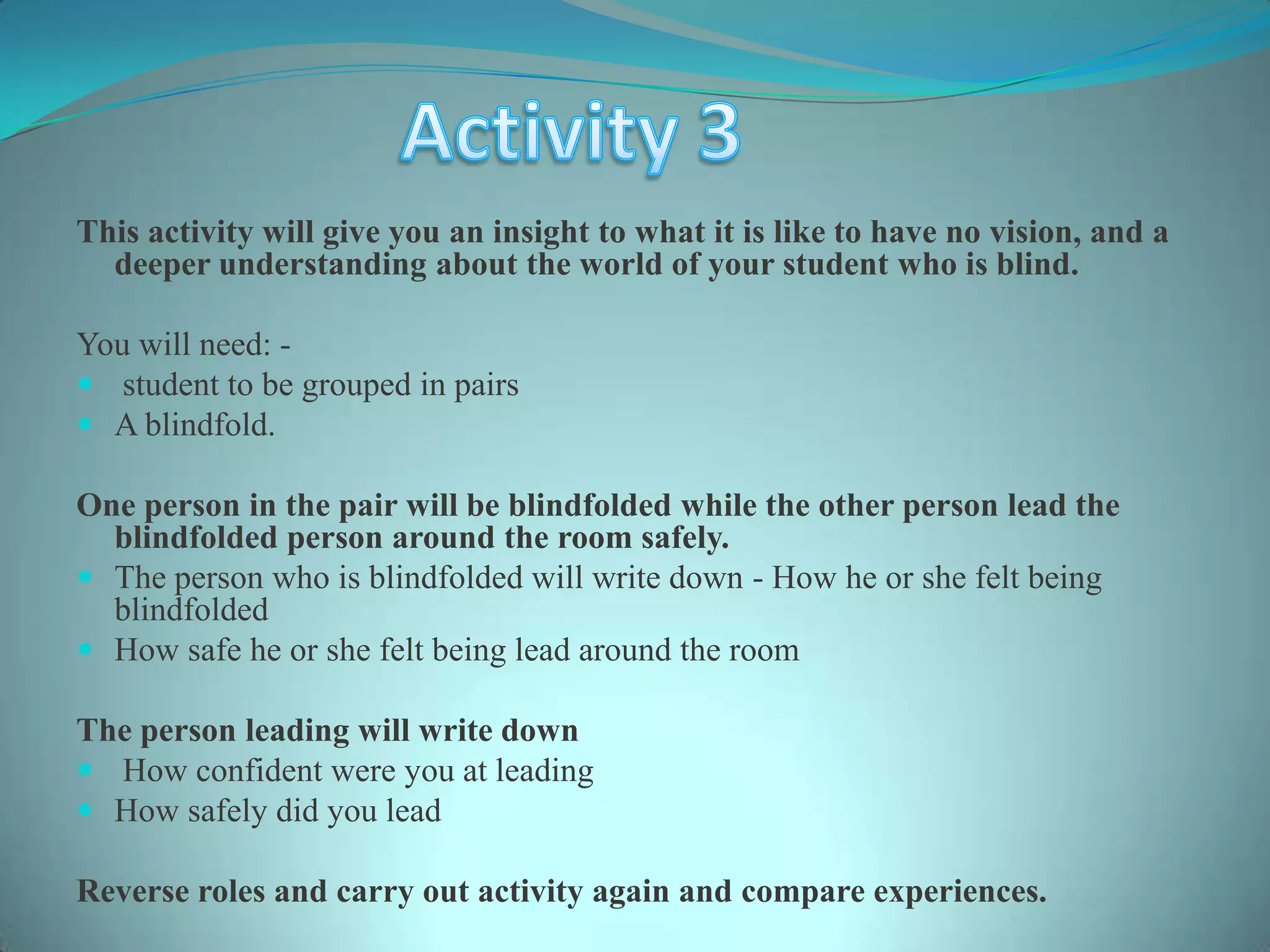 Activity 3

This activity will give you an insight to what it is like to have no vision, and a deeper understanding about the world of your student who is blind.

You will need: -
- student to be grouped in pairs
- A blindfold.

One person in the pair will be blindfolded while the other person lead the blindfolded person around the room safely.
- The person who is blindfolded will write down - How he or she felt being blindfolded
- How safe he or she felt being lead around the room

The person leading will write down
- How confident were you at leading
- How safely did you lead

Reverse roles and carry out activity again and compare experiences.